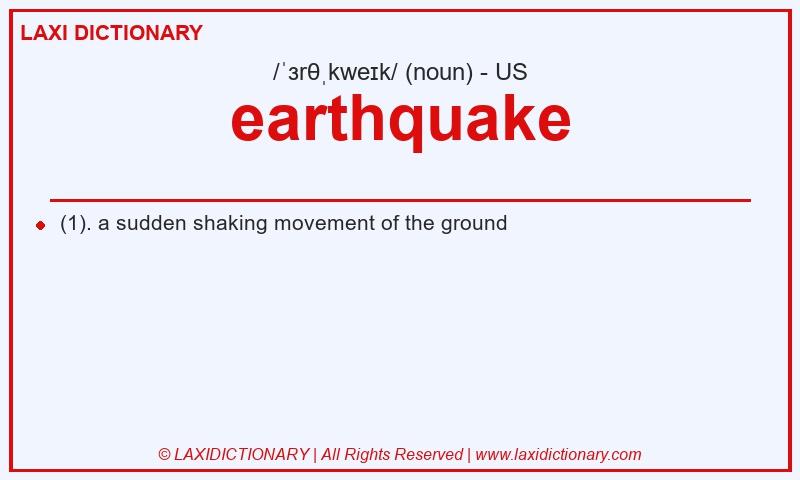 LAXI DICTIONARY

/ˈɜrθˌkweɪk/ (noun) - US

earthquake

(1). a sudden shaking movement of the ground

© LAXIDICTIONARY | All Rights Reserved | www.laxidictionary.com